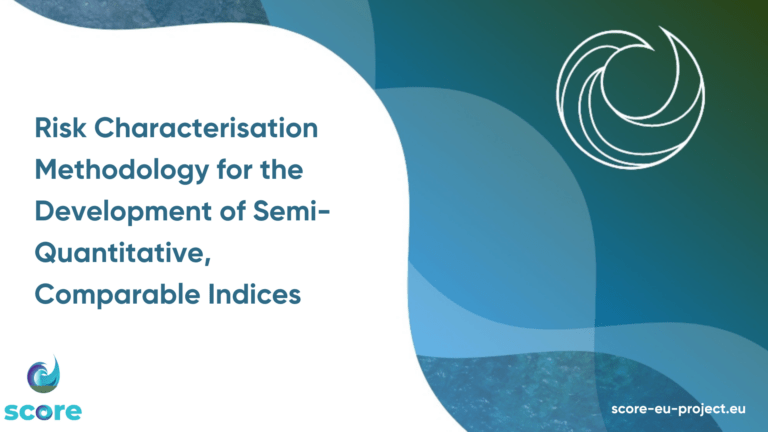 Risk Characterisation Methodology for the Development of Semi-Quantitative, Comparable Indices

score

score-eu-project.eu